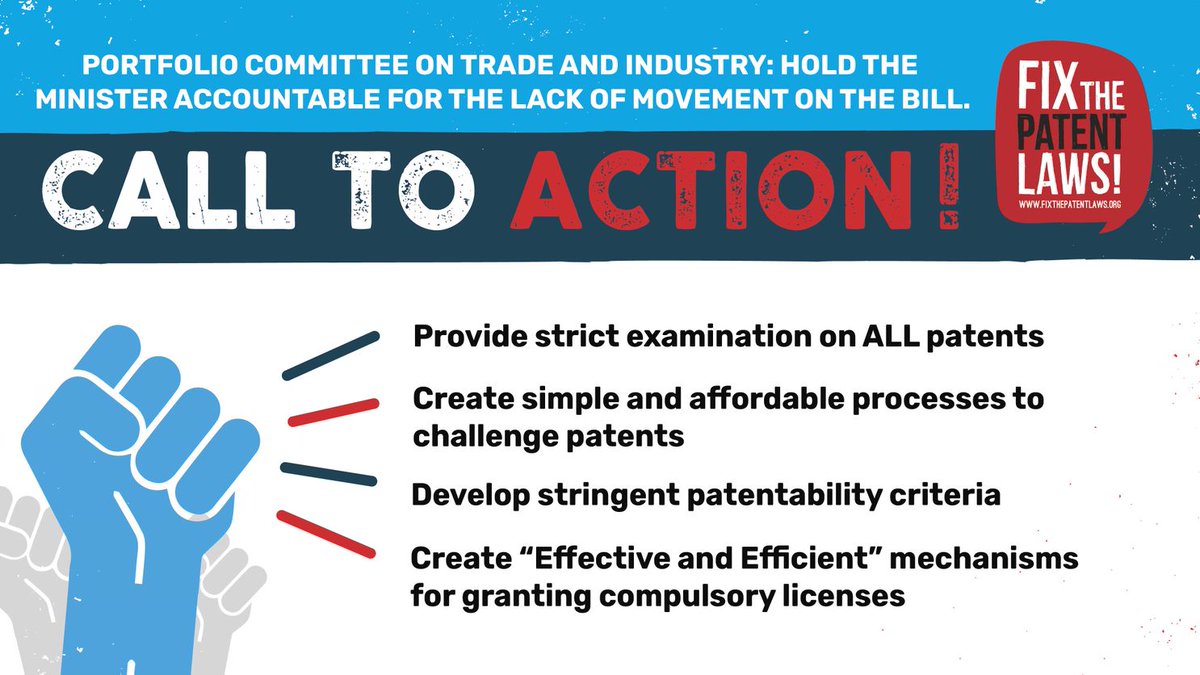 PORTFOLIO COMMITTEE ON TRADE AND INDUSTRY: HOLD THE MINISTER ACCOUNTABLE FOR THE LACK OF MOVEMENT ON THE BILL.

FIX THE PATENT LAWS!
WWW.FIXTHEPATENTLAWS.ORG

CALL TO ACTION!

Provide strict examination on ALL patents

Create simple and affordable processes to challenge patents

Develop stringent patentability criteria

Create "Effective and Efficient" mechanisms for granting compulsory licenses